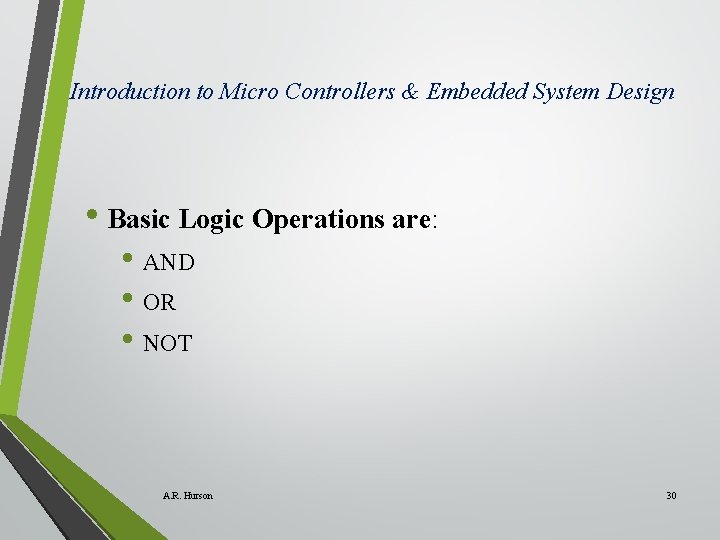 Introduction to Micro Controllers & Embedded System Design

• Basic Logic Operations are:
• AND
• OR
• NOT

A.R. Hurson

30